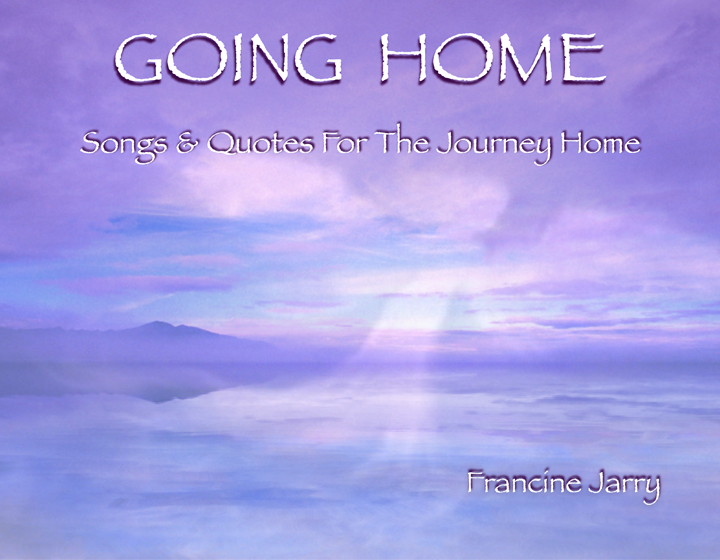 GOING HOME

Songs & Quotes For The Journey Home

Francine Jarry